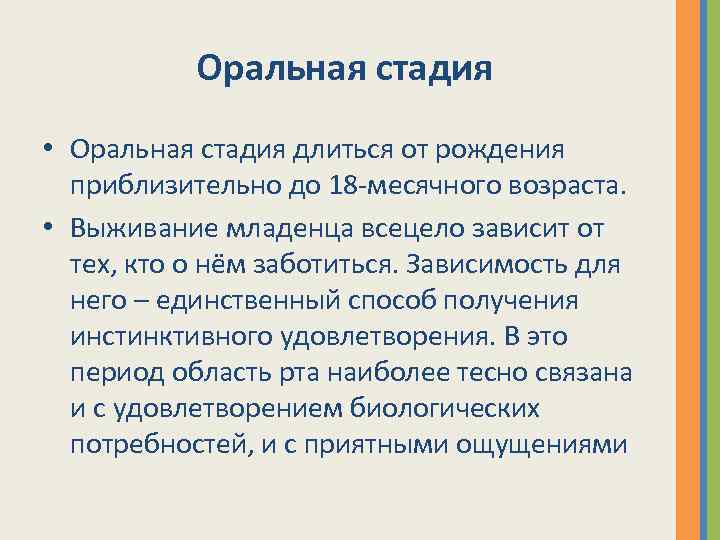 Оральная стадия

• Оральная стадия длиться от рождения приблизительно до 18-месячного возраста.

• Выживание младенца всецело зависит от тех, кто о нём заботиться. Зависимость для него – единственный способ получения инстинктивного удовлетворения. В это период область рта наиболее тесно связана и с удовлетворением биологических потребностей, и с приятными ощущениями